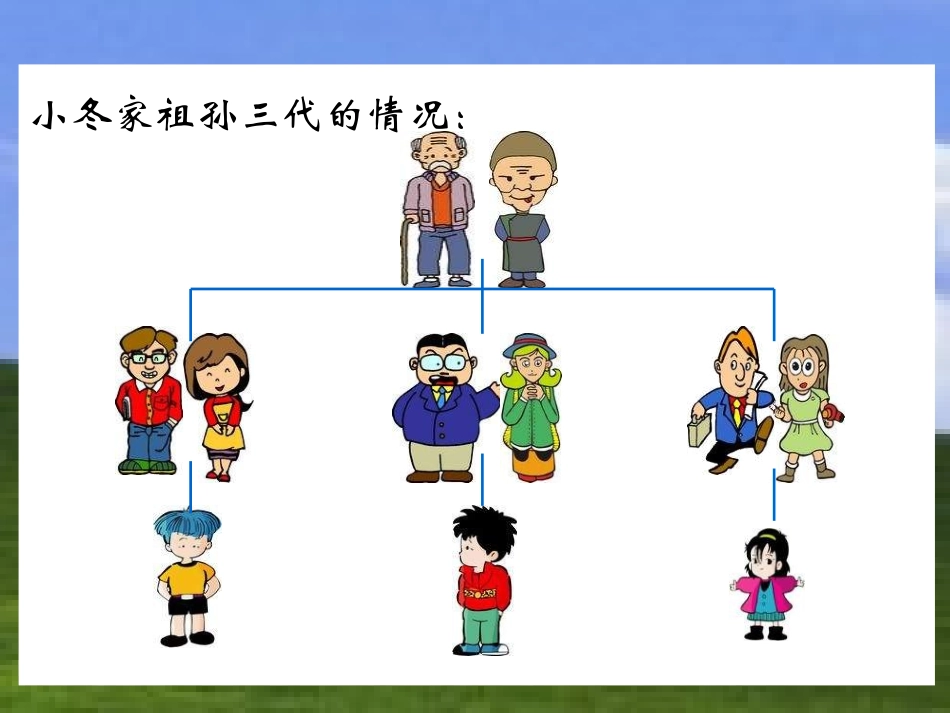 小冬家祖孙三代的情况：